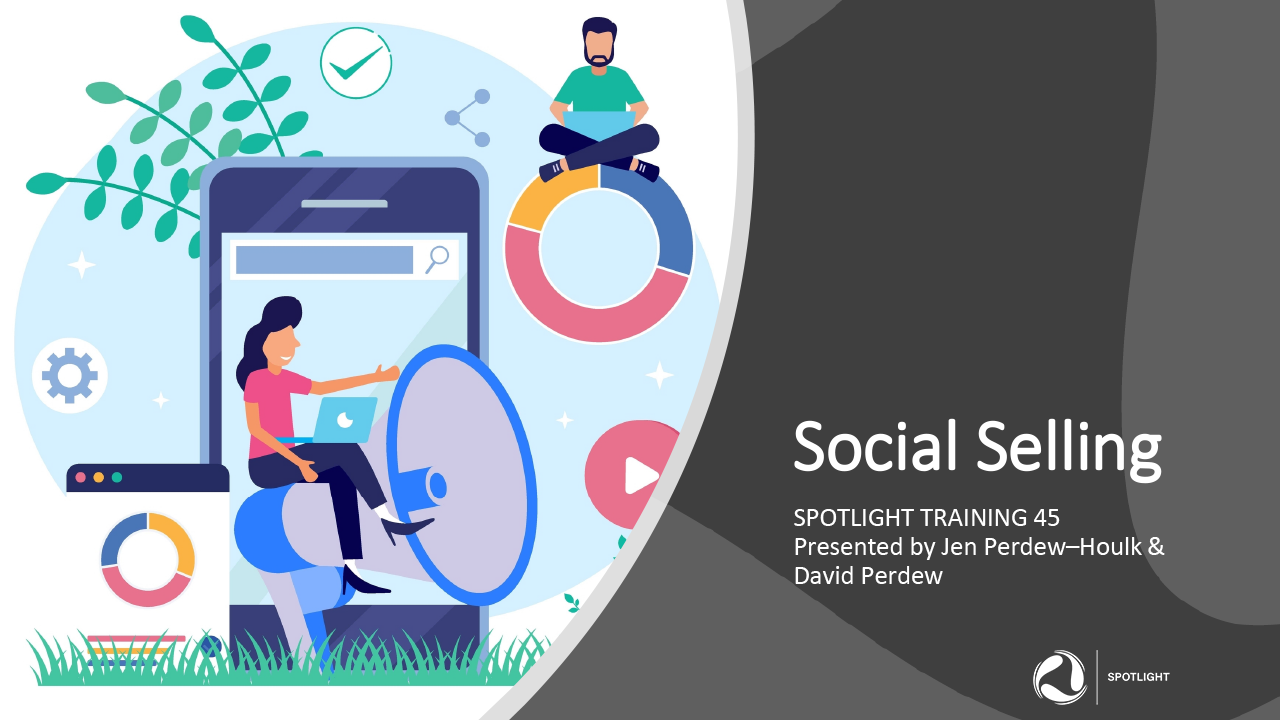 Social Selling

SPOTLIGHT TRAINING 45
Presented by Jen Perdew–Houlk & David Perdew

SPOTLIGHT